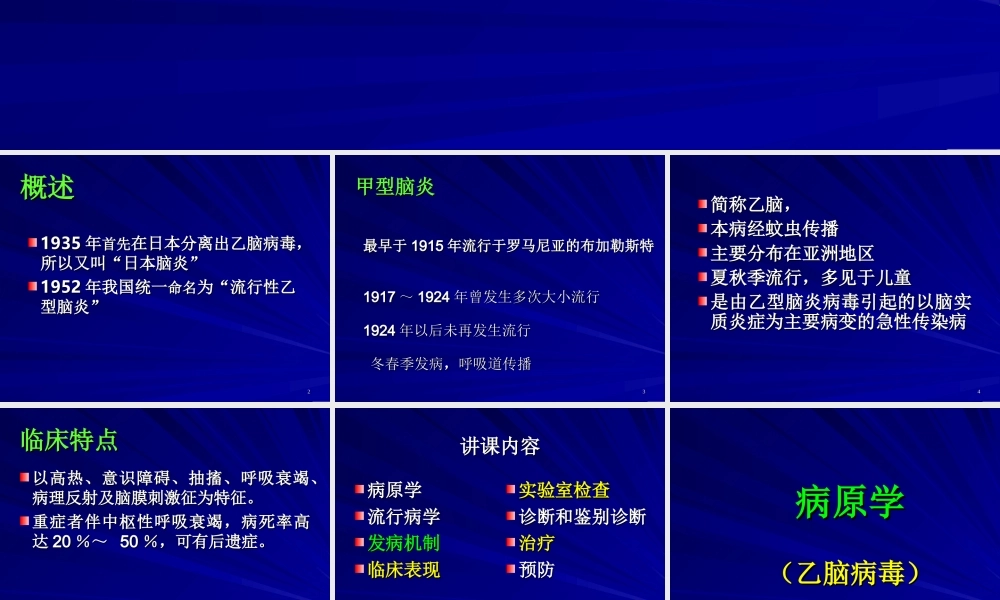 概述

1935 年首先在日本分离出乙脑病毒，所以又叫“日本脑炎”

1952 年我国统一命名为“流行性乙型脑炎”

2

甲型脑炎

最早于 1915 年流行于罗马尼亚的布加勒斯特

1917 ～ 1924 年曾发生多次大小流行

1924 年以后未再发生流行

冬春季发病，呼吸道传播

3

简称乙脑，

本病经蚊虫传播

主要分布在亚洲地区

夏秋季流行，多见于儿童

是由乙型脑炎病毒引起的以脑实质炎症为主要病变的急性传染病

4

临床特点

以高热、意识障碍、抽搐、呼吸衰竭、病理反射及脑膜刺激征为特征。

重症者伴中枢性呼吸衰竭，病死率高达 20 %～ 50 %，可有后遗症。

讲课内容

病原学

流行病学

发病机制

临床表现

实验室检查

诊断和鉴别诊断

治疗

预防

病原学

（乙脑病毒）